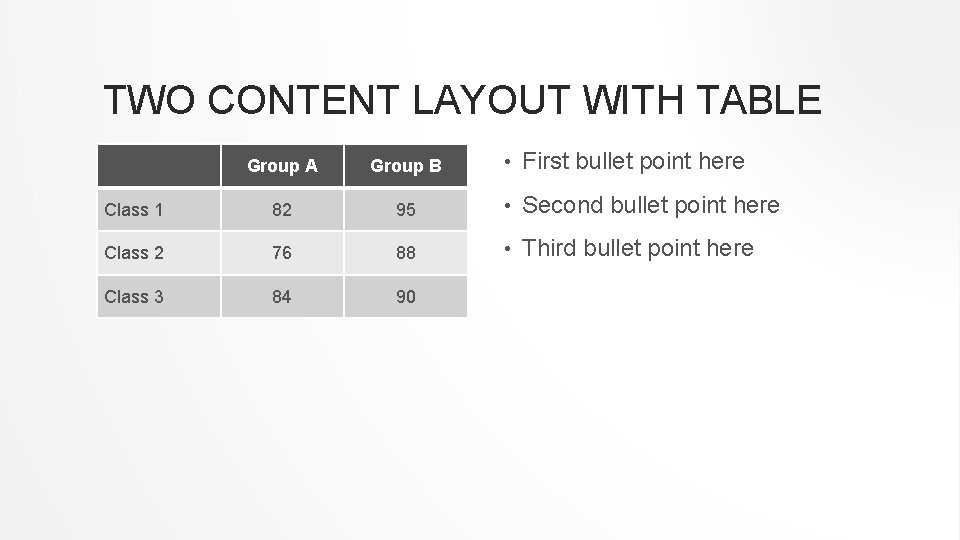 TWO CONTENT LAYOUT WITH TABLE

| | Group A | Group B |
|---|---|---|
| Class 1 | 82 | 95 |
| Class 2 | 76 | 88 |
| Class 3 | 84 | 90 |

• First bullet point here
• Second bullet point here
• Third bullet point here